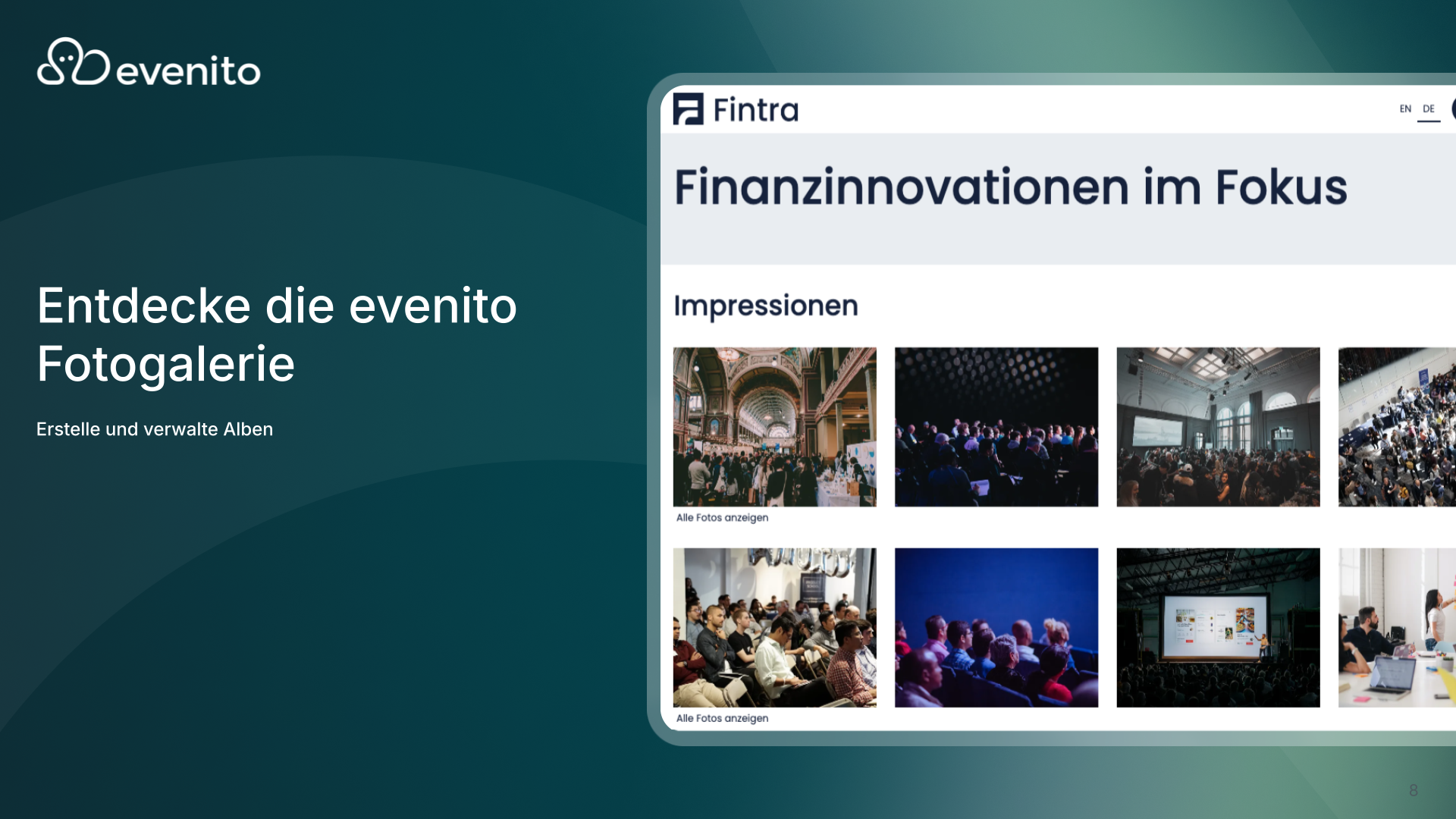 evenito

Entdecke die evenito Fotogalerie

Erstelle und verwalte Alben

Fintra

EN DE

Finanzinnovationen im Fokus

Impressionen

Alle Fotos anzeigen

Alle Fotos anzeigen

8